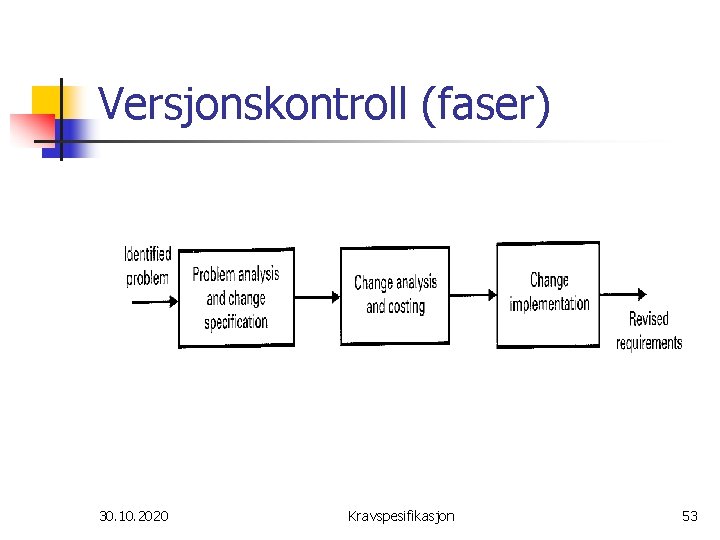 Versjonskontroll (faser)

Identified problem

Problem analysis and change specification

Change analysis and costing

Change implementation

Revised requirements

30.10.2020

Kravspesifikasjon

53